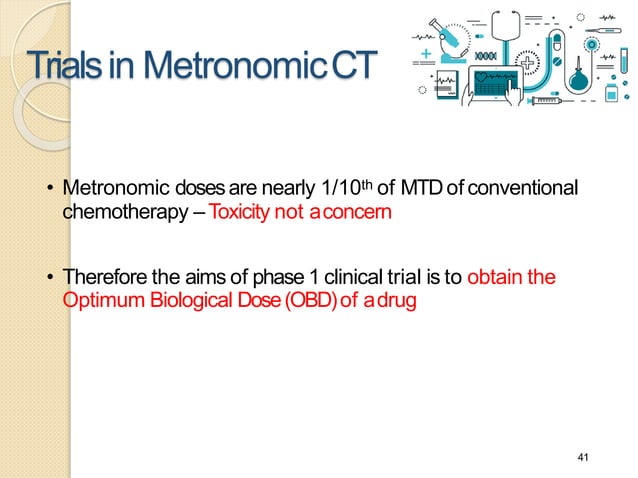 Trials in Metronomic CT

• Metronomic doses are nearly 1/10$^{th}$ of MTD of conventional chemotherapy – Toxicity not a concern

• Therefore the aims of phase 1 clinical trial is to obtain the Optimum Biological Dose (OBD) of a drug

41